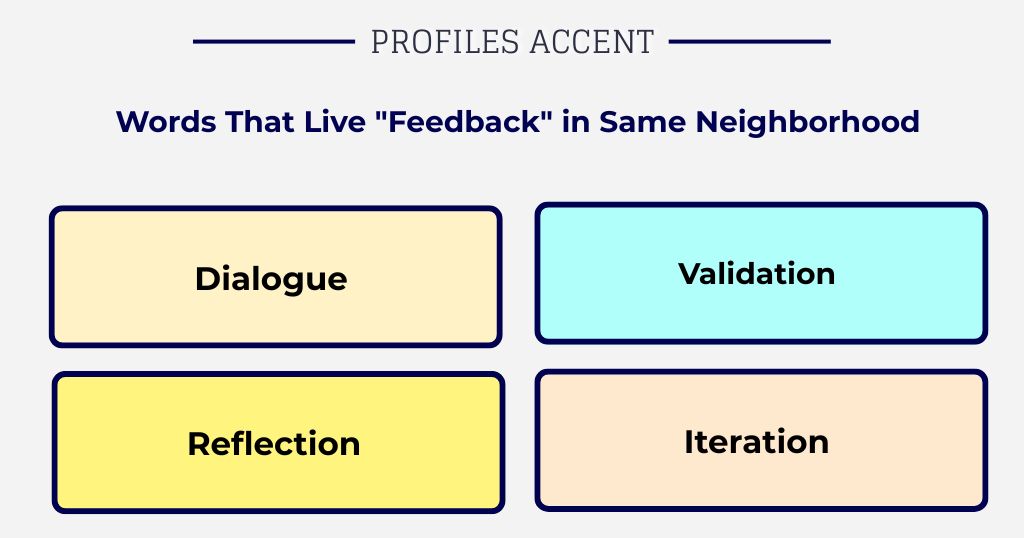 PROFILES ACCENT

Words That Live "Feedback" in Same Neighborhood

Dialogue

Validation

Reflection

Iteration